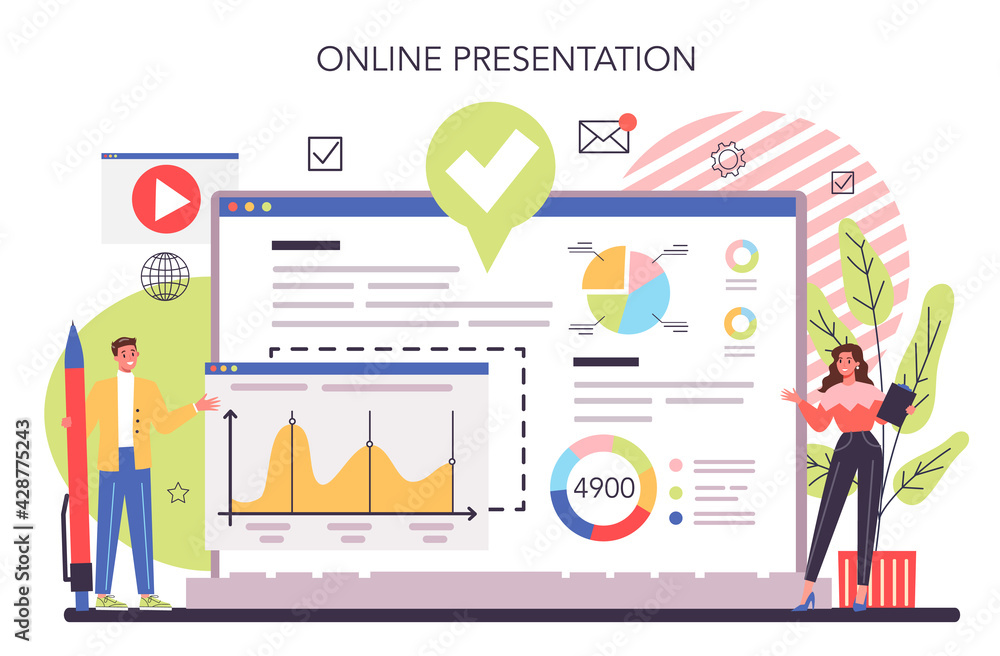 ONLINE PRESENTATION

4900

Adobe Stock | #428775243